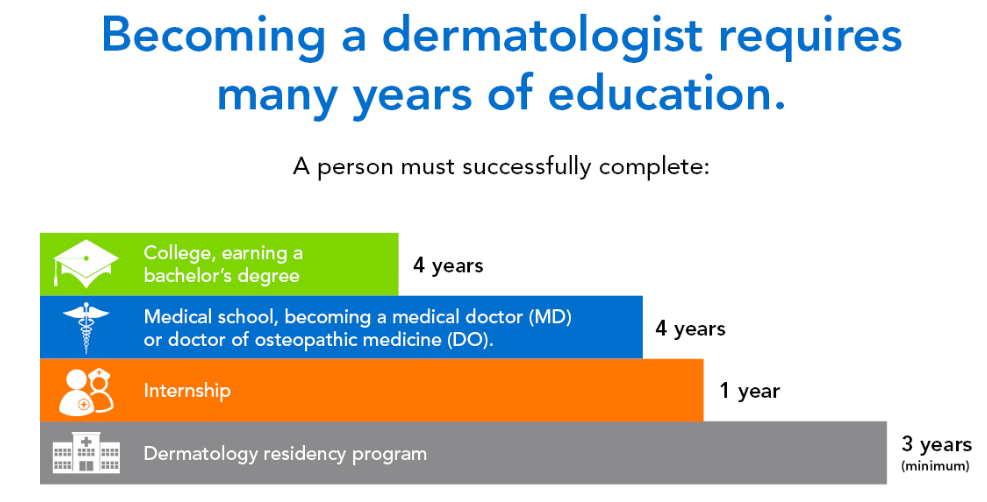 Becoming a dermatologist requires many years of education.

A person must successfully complete:

College, earning a bachelor's degree
4 years

Medical school, becoming a medical doctor (MD) or doctor of osteopathic medicine (DO).
4 years

Internship
1 year

Dermatology residency program
3 years (minimum)